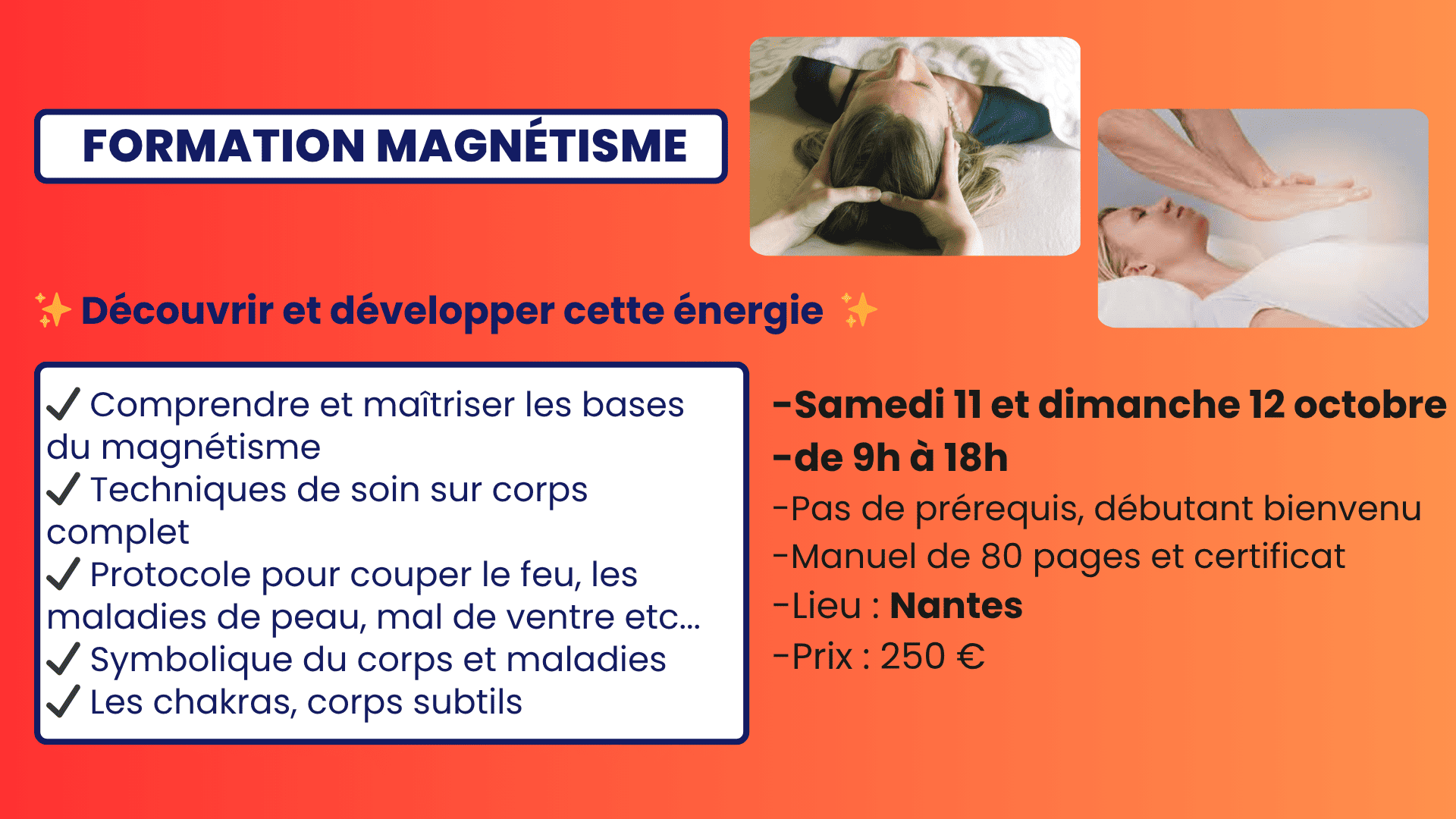 FORMATION MAGNÉTISME

✨ Découvrir et développer cette énergie ✨

✓ Comprendre et maîtriser les bases du magnétisme
✓ Techniques de soin sur corps complet
✓ Protocole pour couper le feu, les maladies de peau, mal de ventre etc...
✓ Symbolique du corps et maladies
✓ Les chakras, corps subtils

-Samedi 11 et dimanche 12 octobre
-de 9h à 18h
-Pas de prérequis, débutant bienvenu
-Manuel de 80 pages et certificat
-Lieu : Nantes
-Prix : 250 €